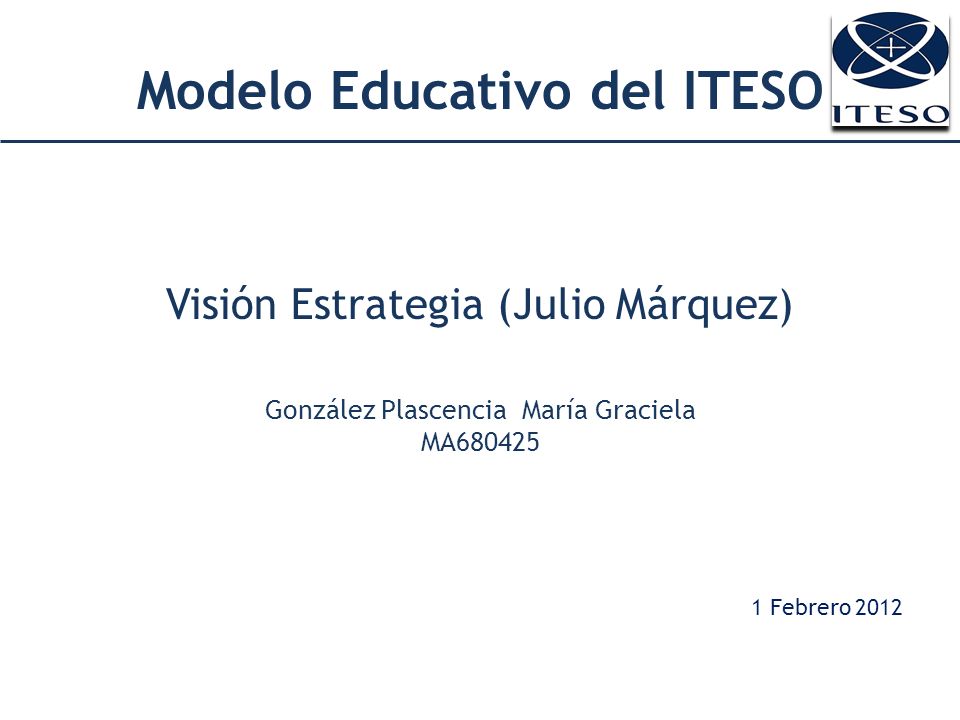 Modelo Educativo del ITESO

ITESO

Visión Estrategia (Julio Márquez)

González Plascencia María Graciela
MA680425

1 Febrero 2012